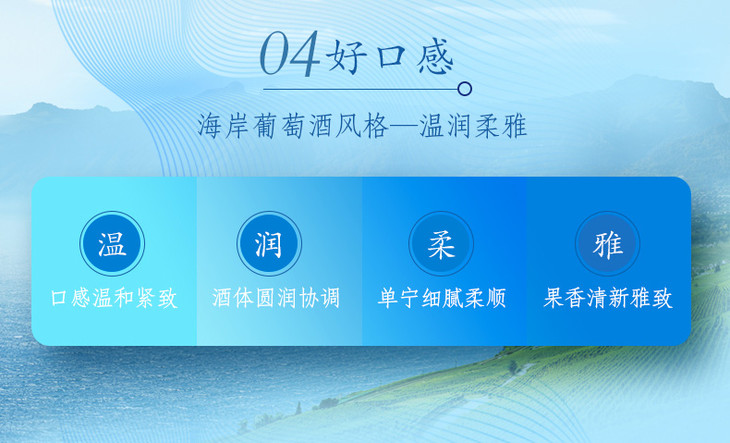 04 好口感

海岸葡萄酒风格—温润柔雅

温
口感温和紧致

润
酒体圆润协调

柔
单宁细腻柔顺

雅
果香清新雅致